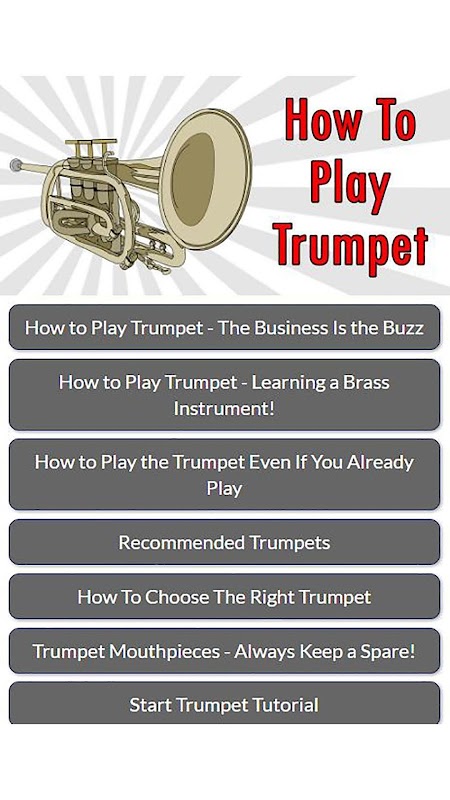 How To Play Trumpet

How to Play Trumpet - The Business Is the Buzz

How to Play Trumpet - Learning a Brass Instrument!

How to Play the Trumpet Even If You Already Play

Recommended Trumpets

How To Choose The Right Trumpet

Trumpet Mouthpieces - Always Keep a Spare!

Start Trumpet Tutorial